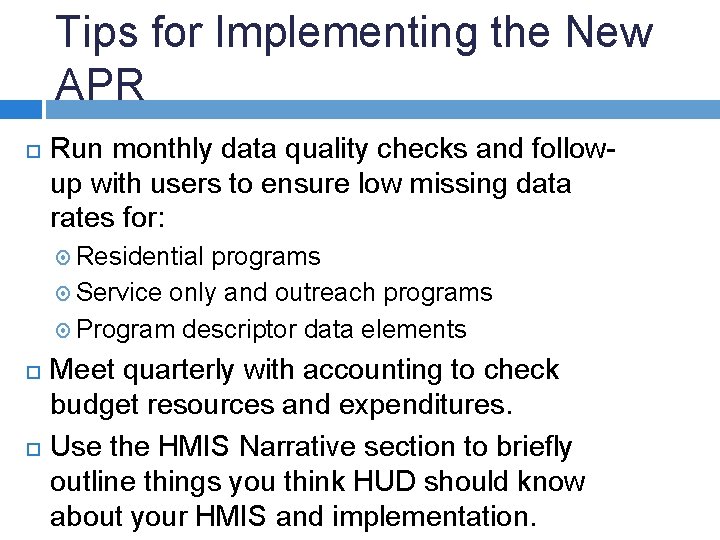 Tips for Implementing the New APR

Run monthly data quality checks and follow-up with users to ensure low missing data rates for:

Residential programs

Service only and outreach programs

Program descriptor data elements

Meet quarterly with accounting to check budget resources and expenditures.

Use the HMIS Narrative section to briefly outline things you think HUD should know about your HMIS and implementation.